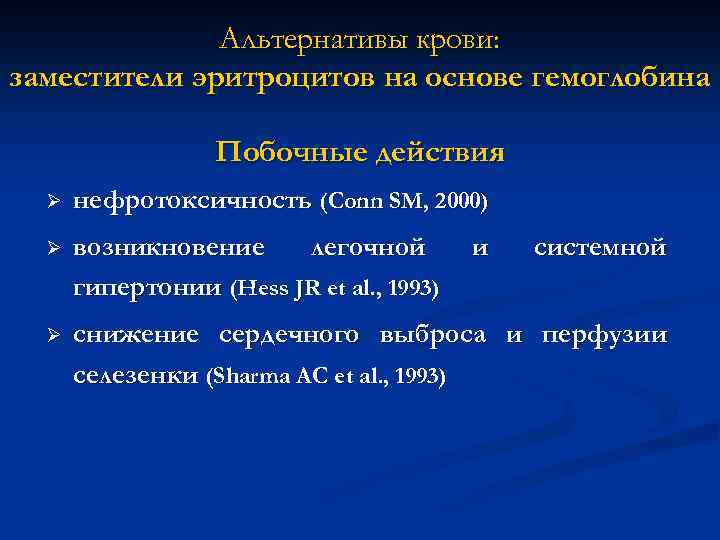 Альтернативы крови:
заместители эритроцитов на основе гемоглобина

Побочные действия

➢ нефротоксичность (Conn SM, 2000)
➢ возникновение легочной и системной гипертонии (Hess JR et al., 1993)
➢ снижение сердечного выброса и перфузии селезенки (Sharma AC et al., 1993)